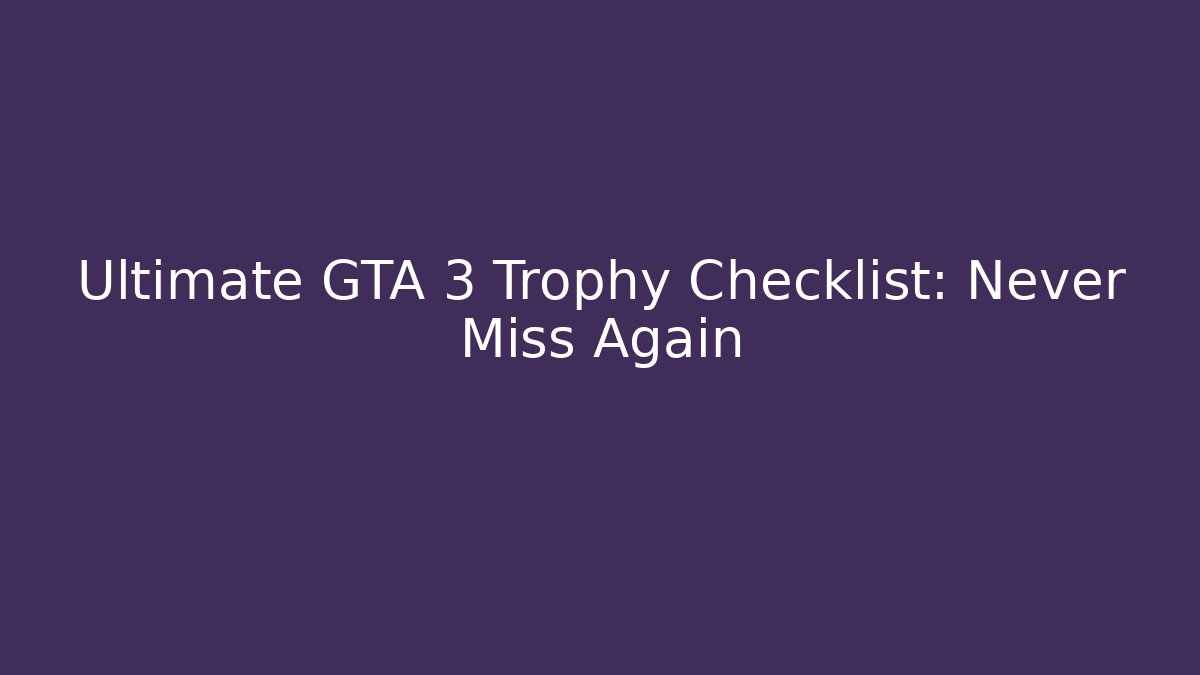 Ultimate GTA 3 Trophy Checklist: Never Miss Again